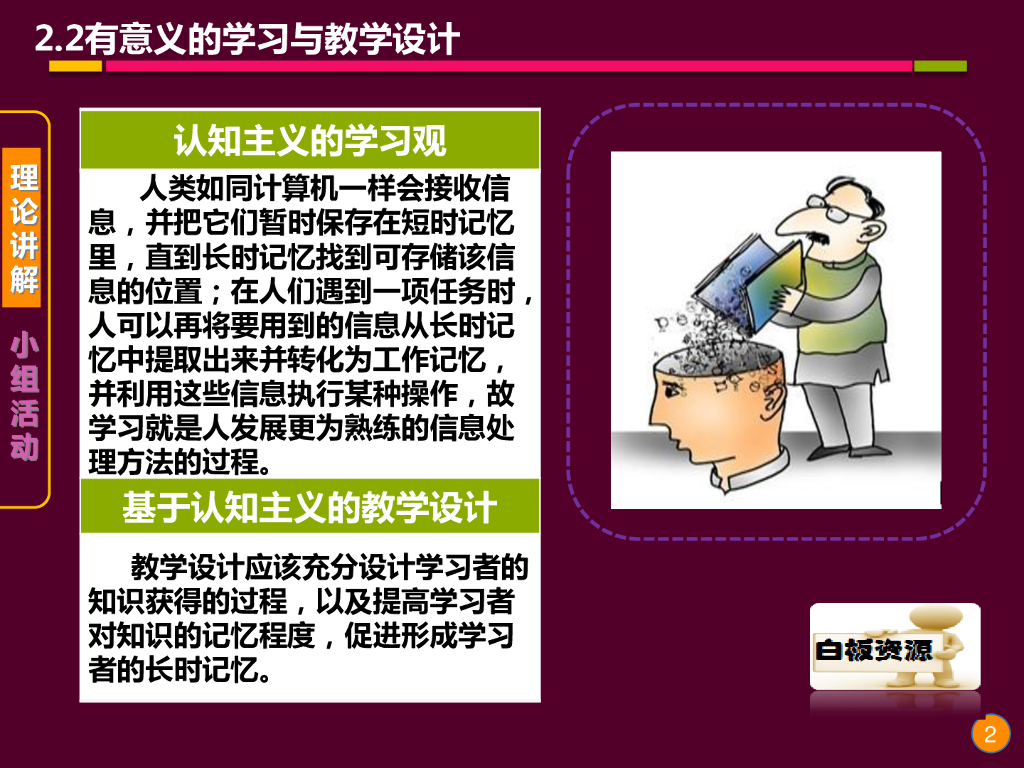 2.2有意义的学习与教学设计

理论讲解

小组活动

认知主义的学习观

人类如同计算机一样会接收信息，并把它们暂时保存在短时记忆里，直到长时记忆找到可存储该信息的位置；在人们遇到一项任务时，人可以再将要用到的信息从长时记忆中提取出来并转化为工作记忆，并利用这些信息执行某种操作，故学习就是人发展更为熟练的信息处理方法的过程。

基于认知主义的教学设计

教学设计应该充分设计学习者的知识获得的过程，以及提高学习者对知识的记忆程度，促进形成学习者的长时记忆。

白板资源

2